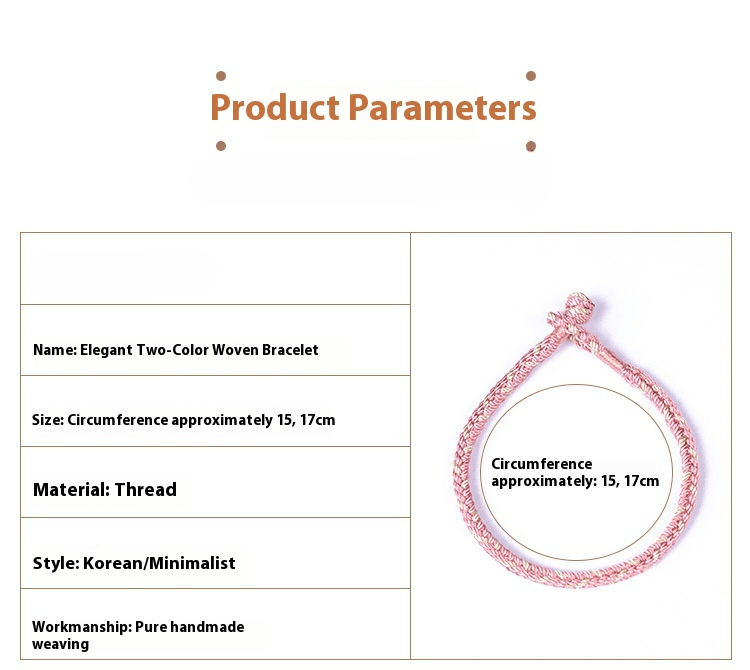 Product Parameters

Name: Elegant Two-Color Woven Bracelet

Size: Circumference approximately 15, 17cm

Material: Thread

Style: Korean/Minimalist

Workmanship: Pure handmade weaving

Circumference approximately: 15, 17cm